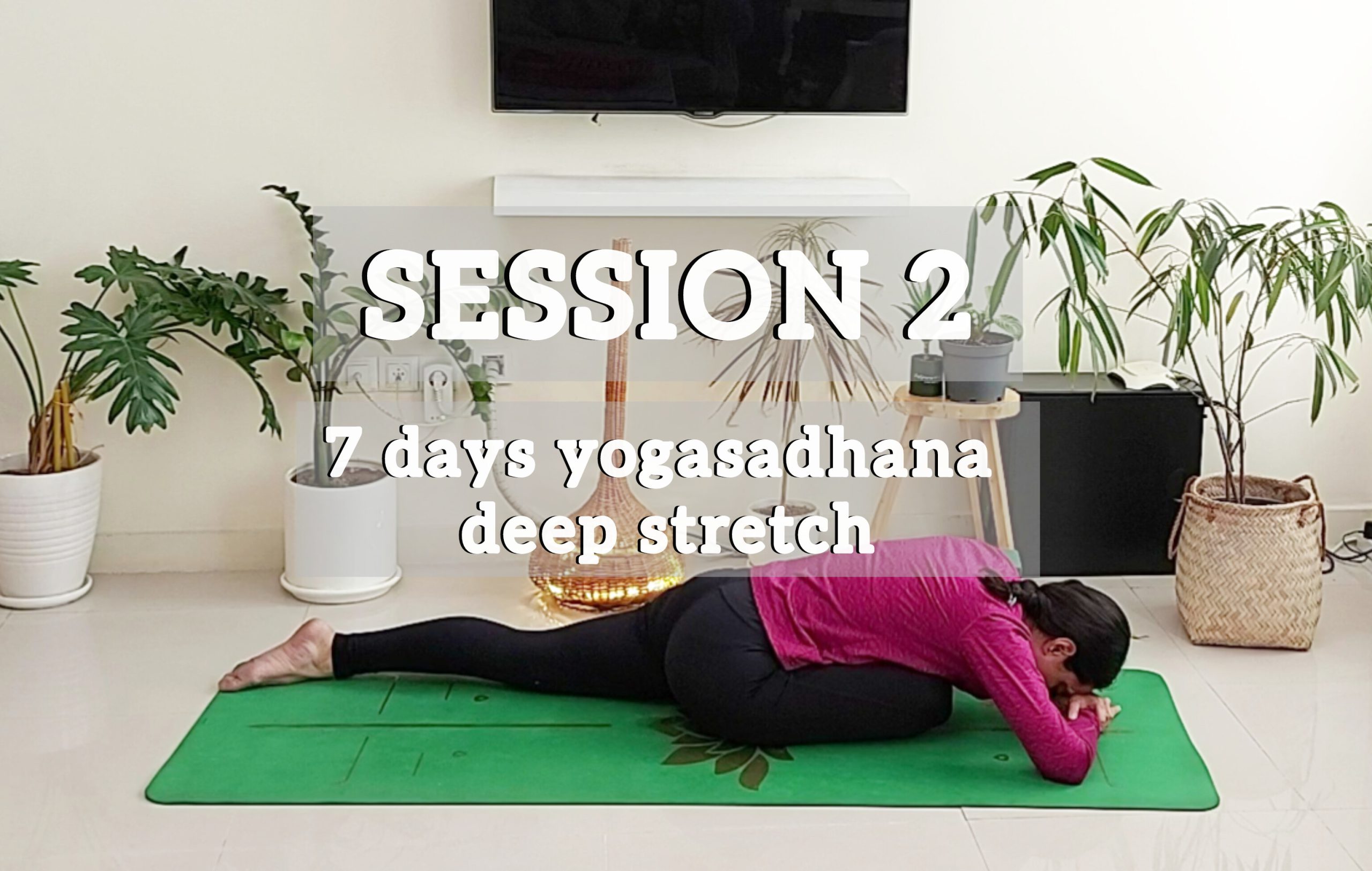 SESSION 2

7 days yogasadhana
deep stretch